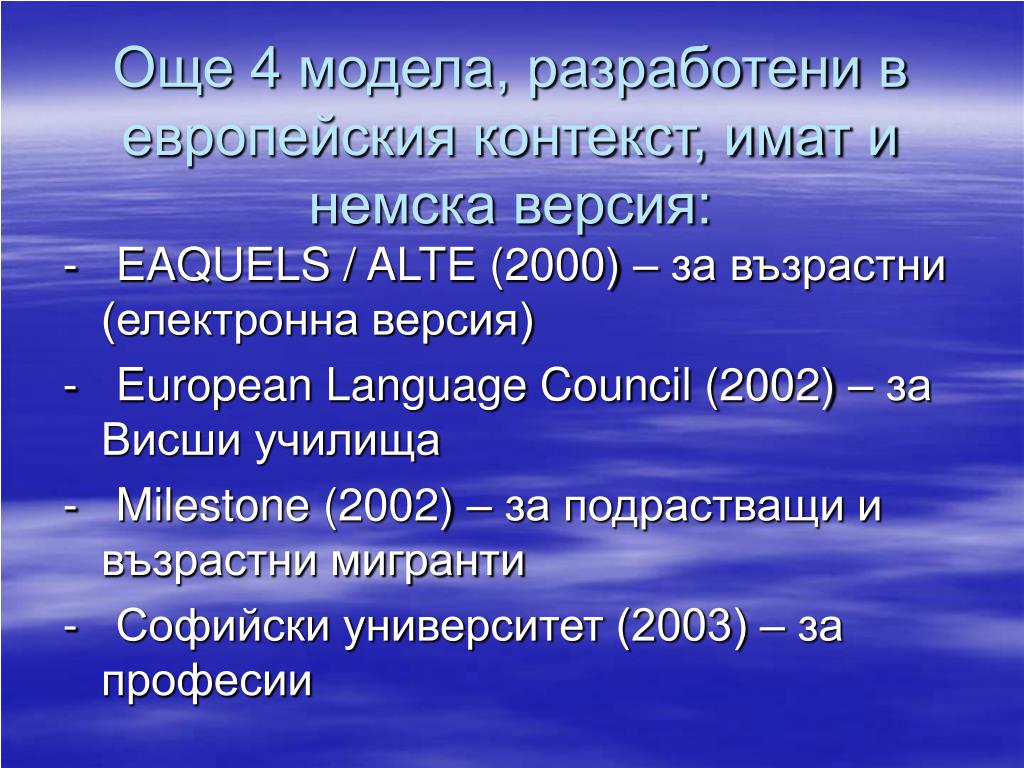 Още 4 модела, разработени в европейския контекст, имат и немска версия:

- EAQUELS / ALTE (2000) – за възрастни (електронна версия)
- European Language Council (2002) – за Висши училища
- Milestone (2002) – за подрастващи и възрастни мигранти
- Софийски университет (2003) – за професии